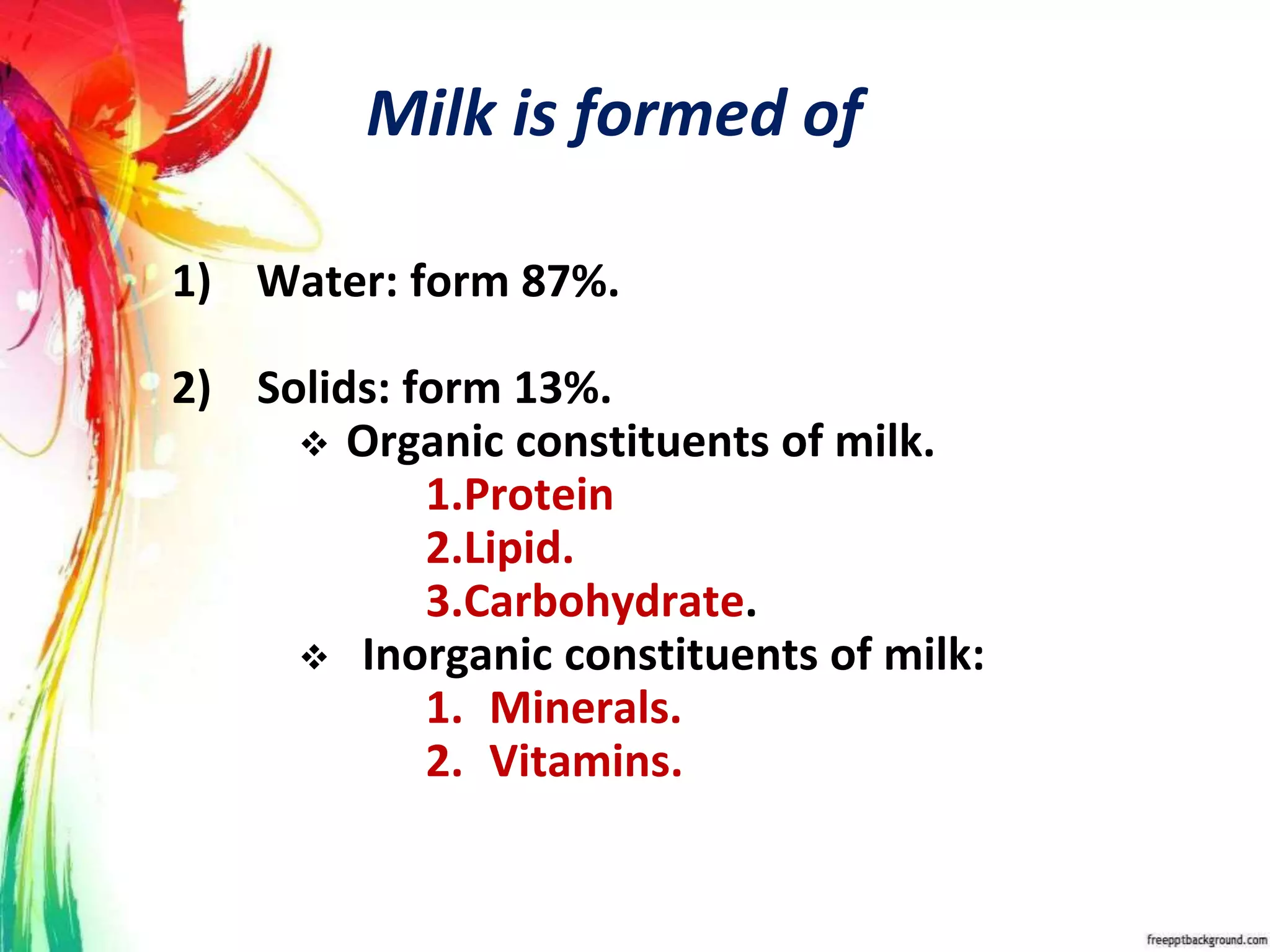 Milk is formed of

1) Water: form 87%.

2) Solids: form 13%.

❖ Organic constituents of milk.

1.Protein

2.Lipid.

3.Carbohydrate.

❖ Inorganic constituents of milk:

1. Minerals.

2. Vitamins.

freepptbackground.com